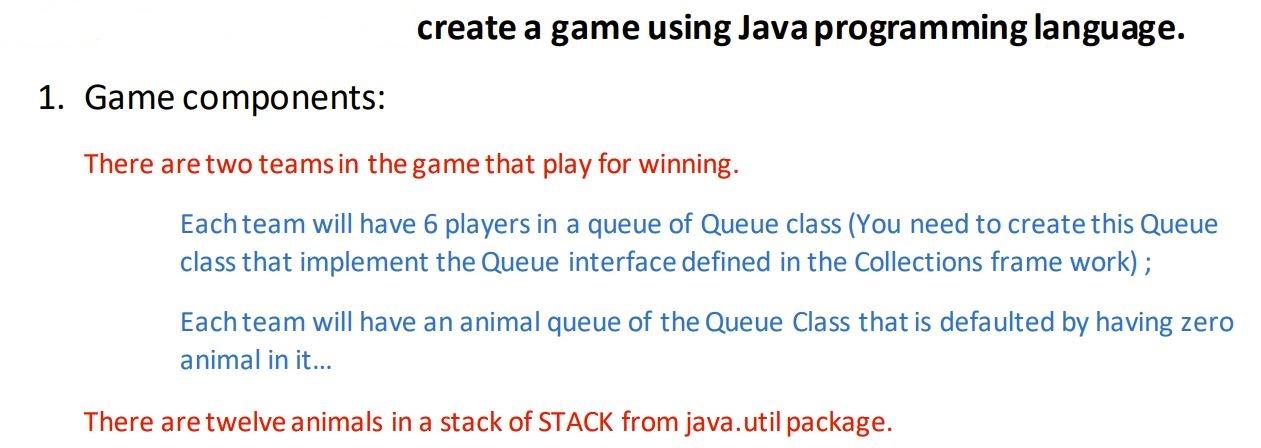 create a game using Java programming language.

1. Game components:

There are two teams in the game that play for winning.

Each team will have 6 players in a queue of Queue class (You need to create this Queue class that implement the Queue interface defined in the Collections frame work) ;

Each team will have an animal queue of the Queue Class that is defaulted by having zero animal in it...

There are twelve animals in a stack of STACK from java.util package.